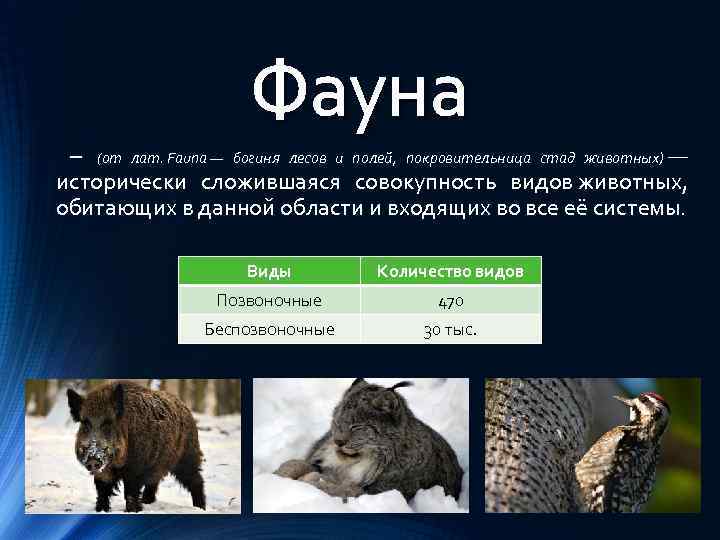 Фауна

– (от лат. Fauna — богиня лесов и полей, покровительница стад животных) — исторически сложившаяся совокупность видов животных, обитающих в данной области и входящих во все её системы.

| Виды | Количество видов |
|---|---|
| Позвоночные | 470 |
| Беспозвоночные | 30 тыс. |